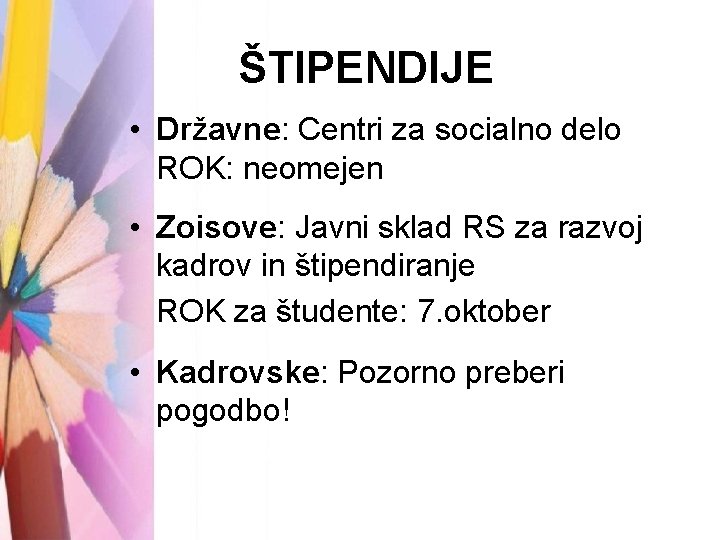 ŠTIPENDIJE

• Državne: Centri za socialno delo ROK: neomejen

• Zoisove: Javni sklad RS za razvoj kadrov in štipendiranje

ROK za študente: 7.oktober

• Kadrovske: Pozorno preberi pogodbo!